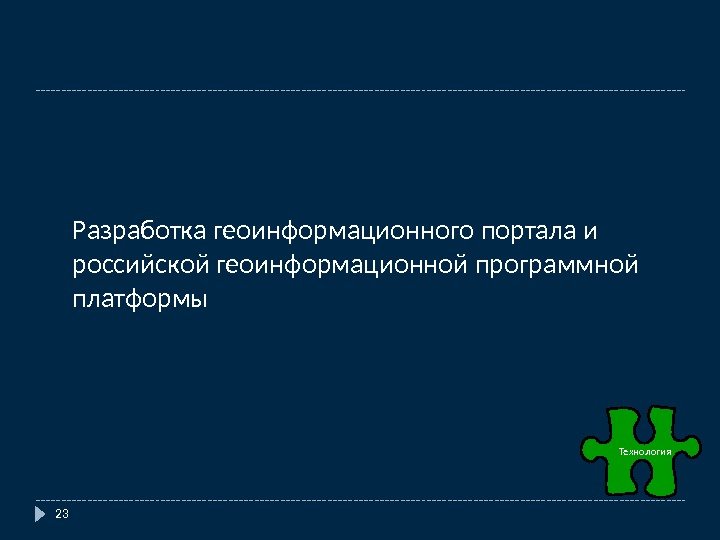 Разработка геоинформационного портала и российской геоинформационной программной платформы

Технология

23